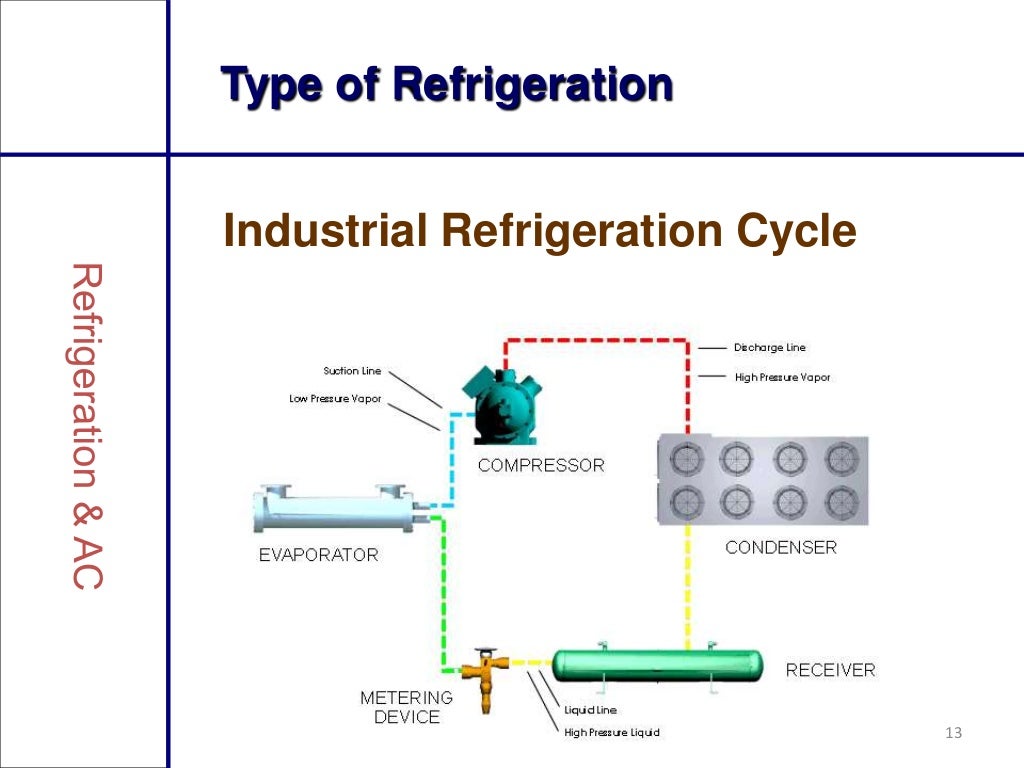 Type of Refrigeration

Refrigeration & AC

Industrial Refrigeration Cycle

Suction Line

Low Pressure Vapor

Discharge Line

High Pressure Vapor

COMPRESSOR

EVAPORATOR

CONDENSER

METERING DEVICE

RECEIVER

Liquid Line

High Pressure Liquid

13